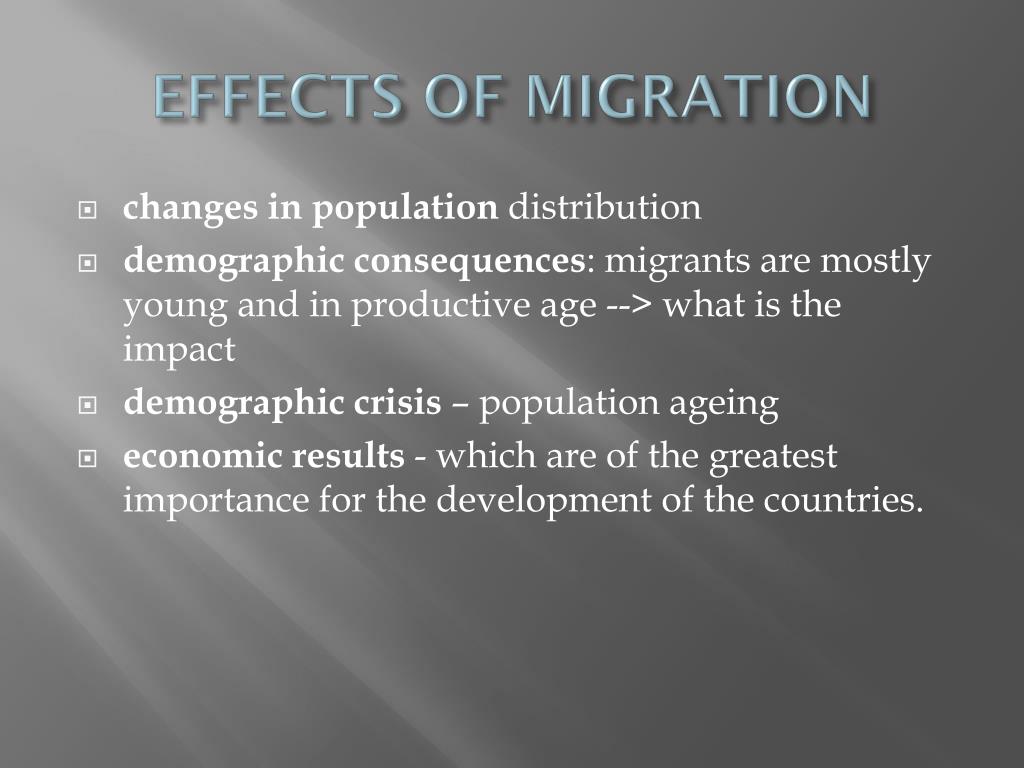 EFFECTS OF MIGRATION

changes in population distribution

demographic consequences: migrants are mostly young and in productive age --> what is the impact

demographic crisis – population ageing

economic results - which are of the greatest importance for the development of the countries.